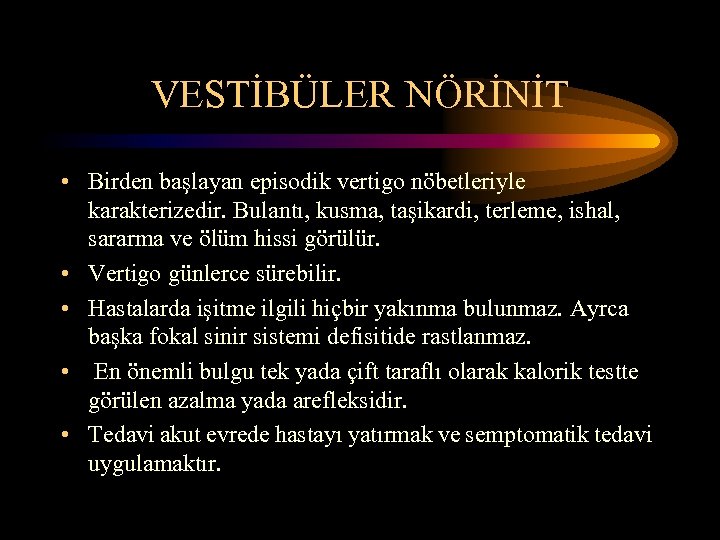 VESTİBÜLER NÖRİNİT

• Birden başlayan episodik vertigo nöbetleriyle karakterizedir. Bulantı, kusma, taşikardi, terleme, ishal, sararma ve ölüm hissi görülür.

• Vertigo günlerce sürebilir.

• Hastalarda işitme ilgili hiçbir yakınma bulunmaz. Ayrca başka fokal sinir sistemi defisitide rastlanmaz.

• En önemli bulgu tek yada çift taraflı olarak kalorik testte görülen azalma yada arefleksidir.

• Tedavi akut evrede hastayı yatırmak ve semptomatik tedavi uygulamaktır.